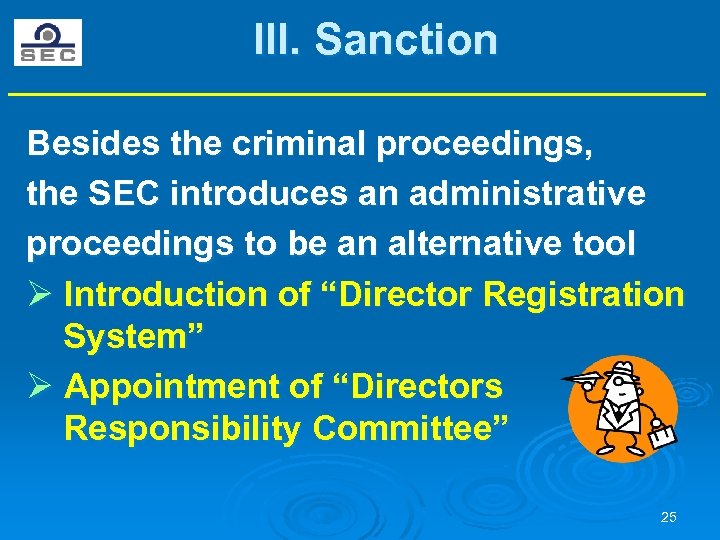 SEC

III. Sanction

Besides the criminal proceedings, the SEC introduces an administrative proceedings to be an alternative tool

➢ Introduction of “Director Registration System”

➢ Appointment of “Directors Responsibility Committee”

25